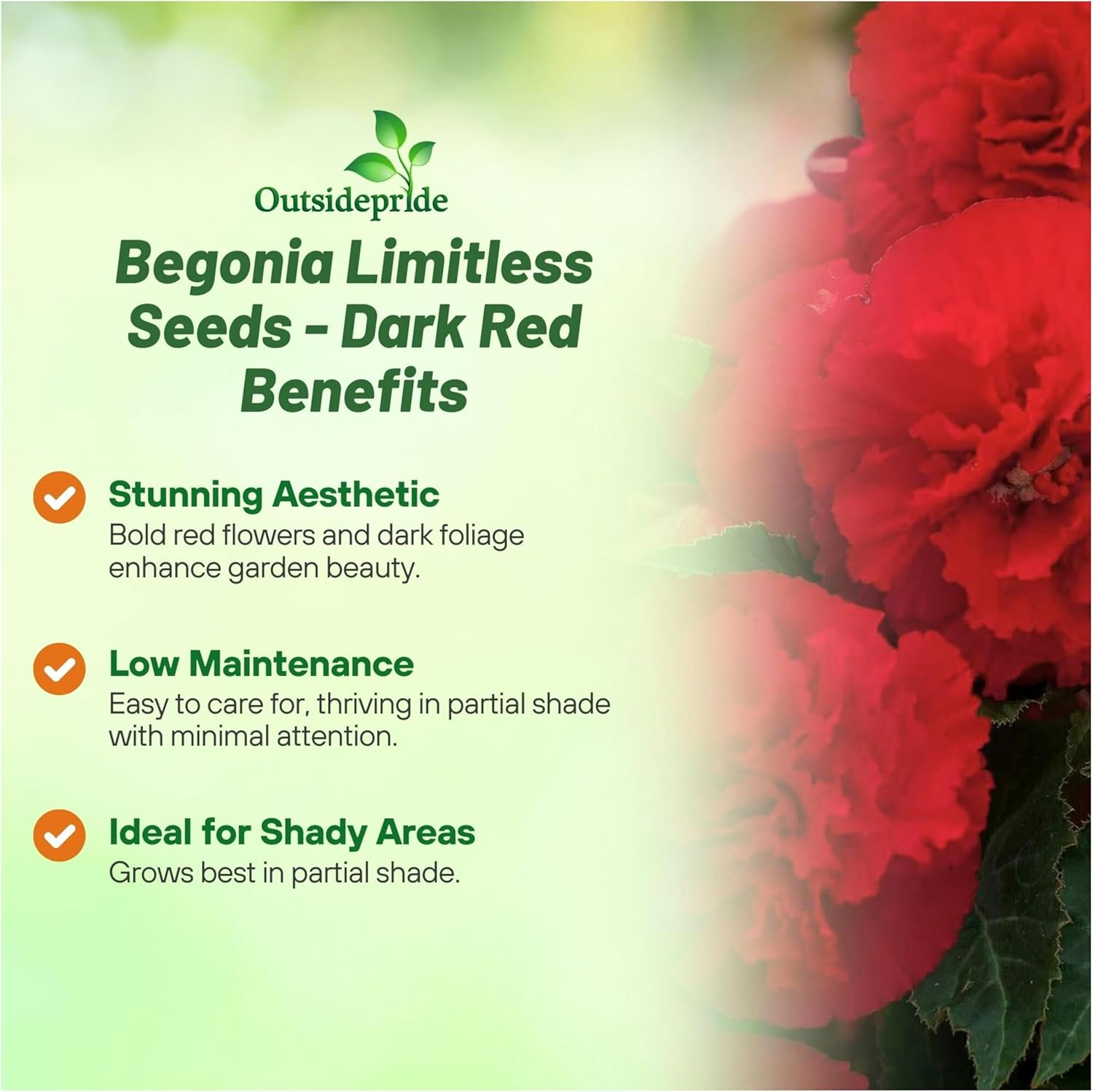 Outsidepride

Begonia Limitless Seeds - Dark Red Benefits

Stunning Aesthetic
Bold red flowers and dark foliage enhance garden beauty.

Low Maintenance
Easy to care for, thriving in partial shade with minimal attention.

Ideal for Shady Areas
Grows best in partial shade.